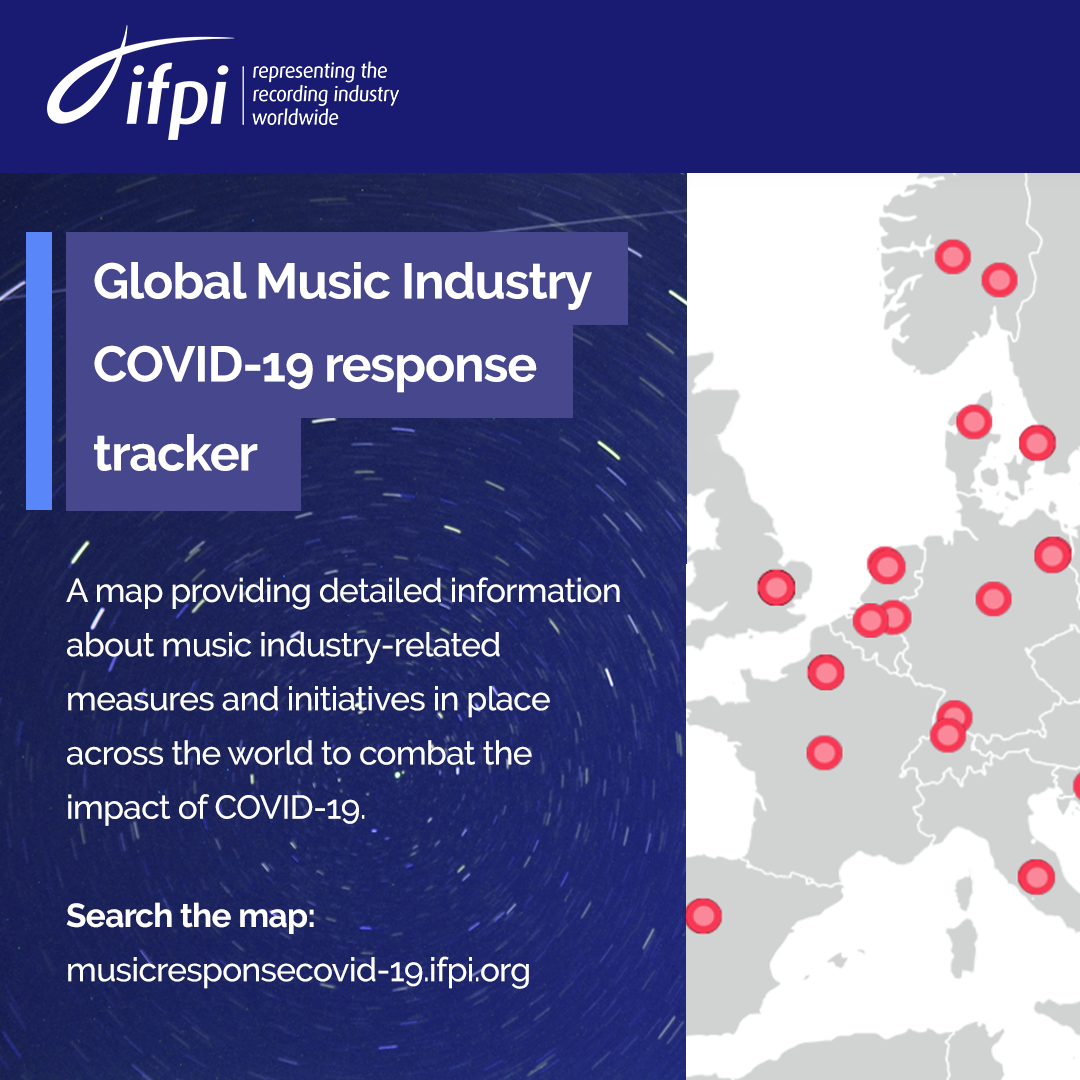 ifpi
representing the recording industry worldwide

Global Music Industry COVID-19 response tracker

A map providing detailed information about music industry-related measures and initiatives in place across the world to combat the impact of COVID-19.

Search the map:
musicresponsecovid-19.ifpi.org